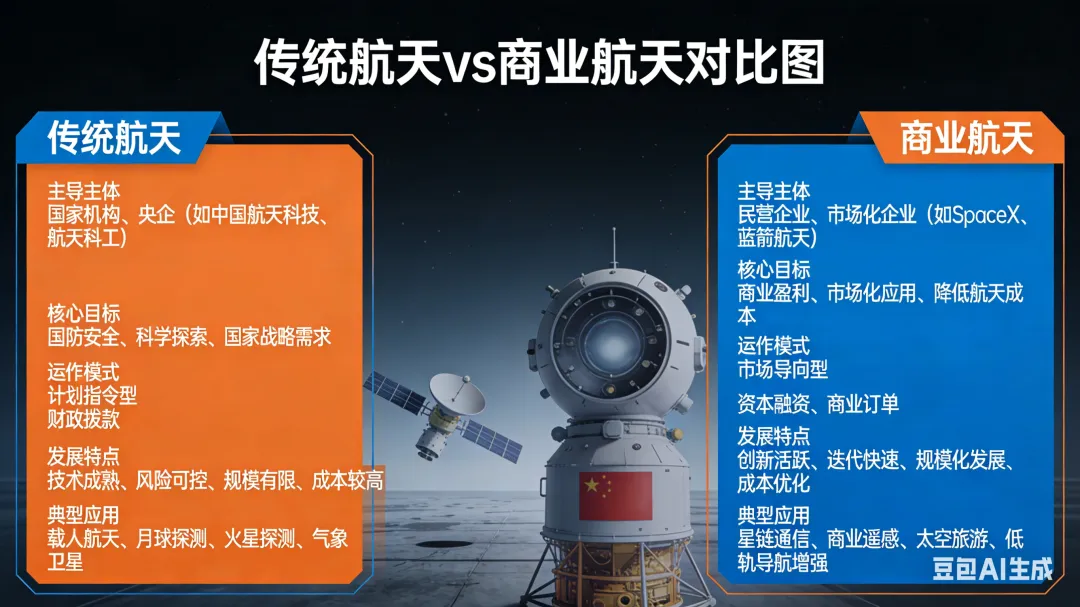 传统航天vs商业航天对比图

传统航天

主导主体
国家机构、央企（如中国航天科技、航天科工）

核心目标
国防安全、科学探索、国家战略需求

运作模式
计划指令型
财政拨款

发展特点
技术成熟、风险可控、规模有限、成本较高

典型应用
载人航天、月球探测、火星探测、气象卫星

商业航天

主导主体
民营企业、市场化企业（如SpaceX、蓝箭航天）

核心目标
商业盈利、市场化应用、降低航天成本

运作模式
市场导向型

资本融资、商业订单

发展特点
创新活跃、迭代快速、规模化发展、成本优化

典型应用
星链通信、商业遥感、太空旅游、低轨导航增强

豆包AI生成